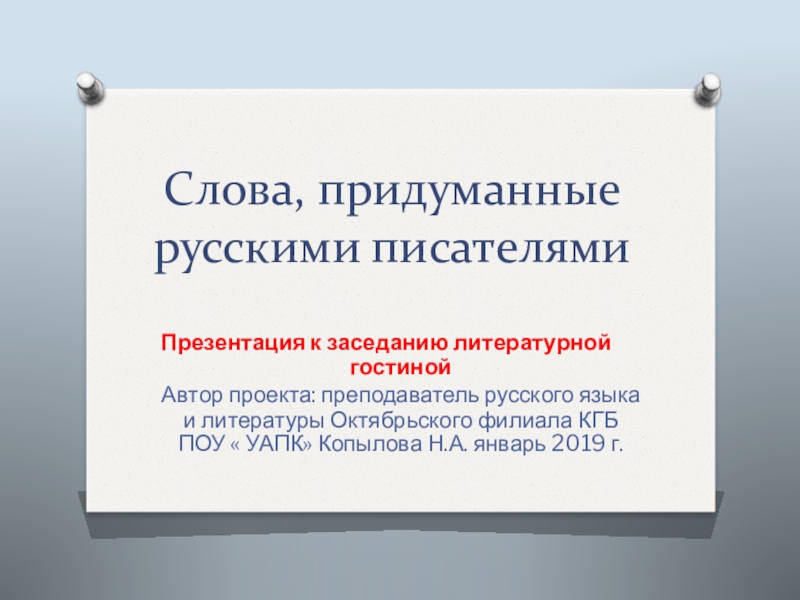 Слова, придуманные русскими писателями

Презентация к заседанию литературной гостиной

Автор проекта: преподаватель русского языка и литературы Октябрьского филиала КГБ ПОУ « УАПК» Копылова Н.А. январь 2019 г.